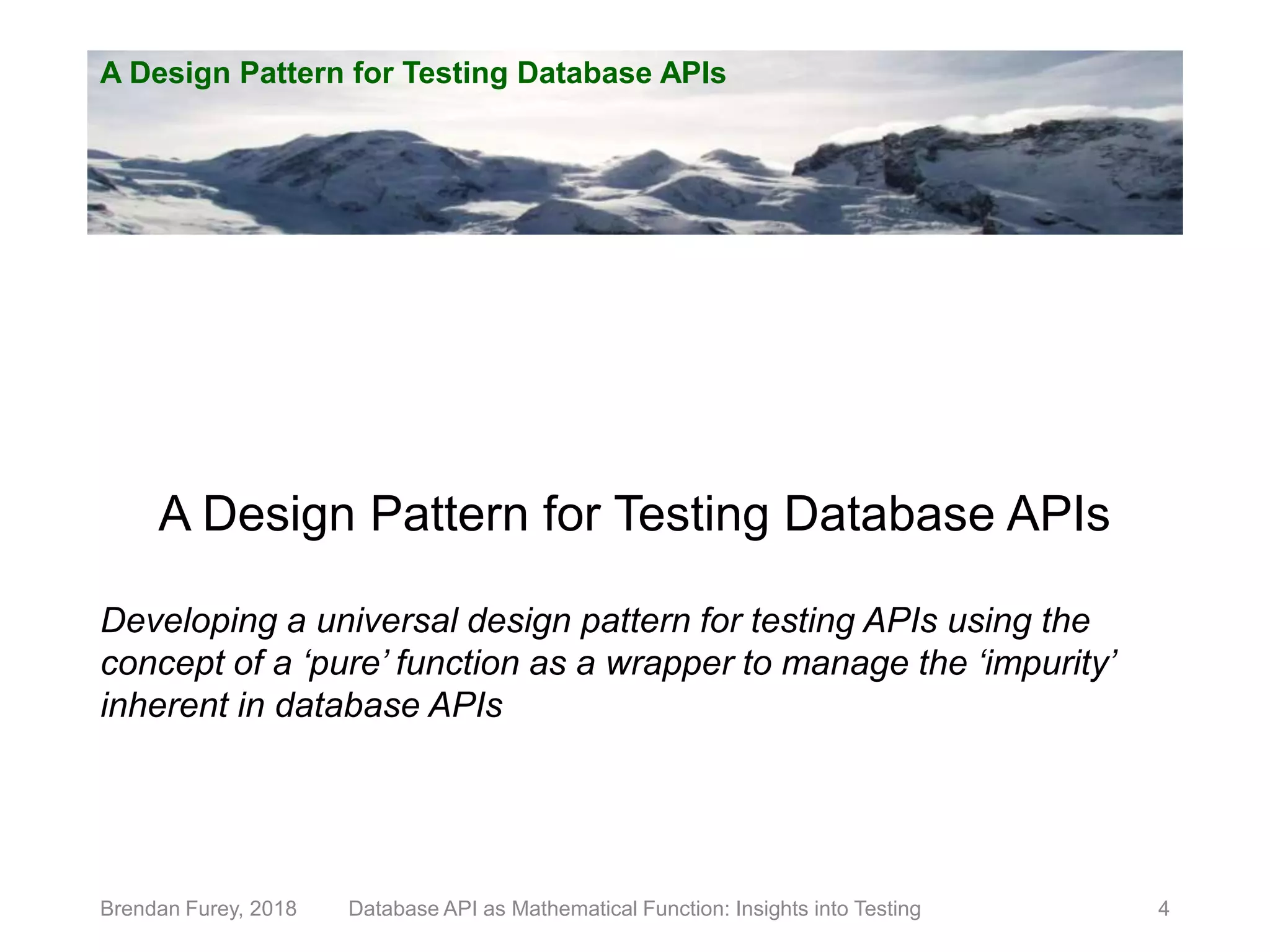 A Design Pattern for Testing Database APIs

A Design Pattern for Testing Database APIs

Developing a universal design pattern for testing APIs using the concept of a ‘pure’ function as a wrapper to manage the ‘impurity’ inherent in database APIs

Brendan Furey, 2018 Database API as Mathematical Function: Insights into Testing 4